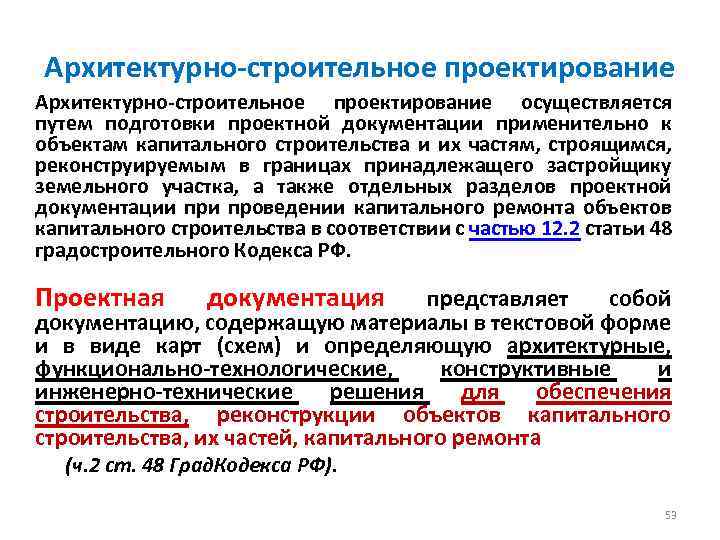 Архитектурно-строительное проектирование

Архитектурно-строительное проектирование осуществляется путем подготовки проектной документации применительно к объектам капитального строительства и их частям, строящимся, реконструируемым в границах принадлежащего застройщику земельного участка, а также отдельных разделов проектной документации при проведении капитального ремонта объектов капитального строительства в соответствии с частью 12.2 статьи 48 градостроительного Кодекса РФ.

Проектная документация представляет собой документацию, содержащую материалы в текстовой форме и в виде карт (схем) и определяющую архитектурные, функционально-технологические, конструктивные и инженерно-технические решения для обеспечения строительства, реконструкции объектов капитального строительства, их частей, капитального ремонта

(ч.2 ст. 48 ГрадКодекса РФ).

53